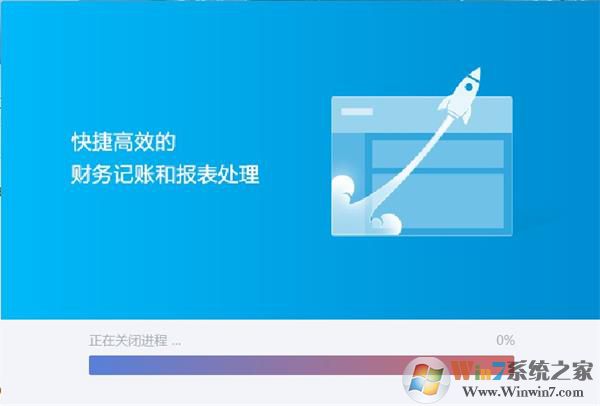 快捷高效的
财务记账和报表处理

正在关闭进程 ...

0%

Win7系统之家
Www.Winwin7.com